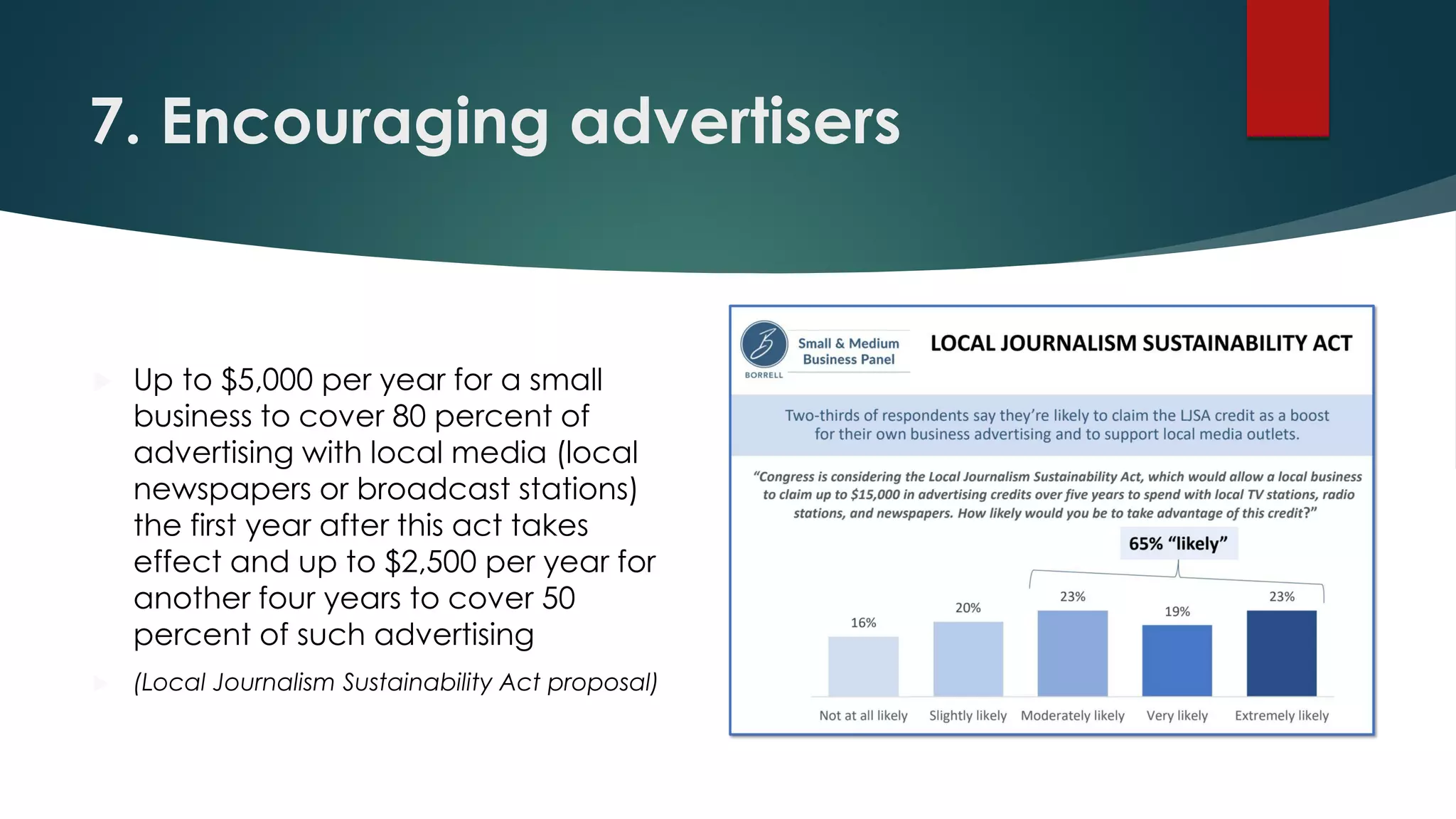 7. Encouraging advertisers

Up to $5,000 per year for a small business to cover 80 percent of advertising with local media (local newspapers or broadcast stations) the first year after this act takes effect and up to $2,500 per year for another four years to cover 50 percent of such advertising

(Local Journalism Sustainability Act proposal)

BORRELL

Small & Medium Business Panel

LOCAL JOURNALISM SUSTAINABILITY ACT

Two-thirds of respondents say they're likely to claim the LJSA credit as a boost for their own business advertising and to support local media outlets.

"Congress is considering the Local Journalism Sustainability Act, which would allow a local business to claim up to $15,000 in advertising credits over five years to spend with local TV stations, radio stations, and newspapers. How likely would you be to take advantage of this credit?"

65% "likely"

16%
20%
23%
19%
23%

Not at all likely
Slightly likely
Moderately likely
Very likely
Extremely likely